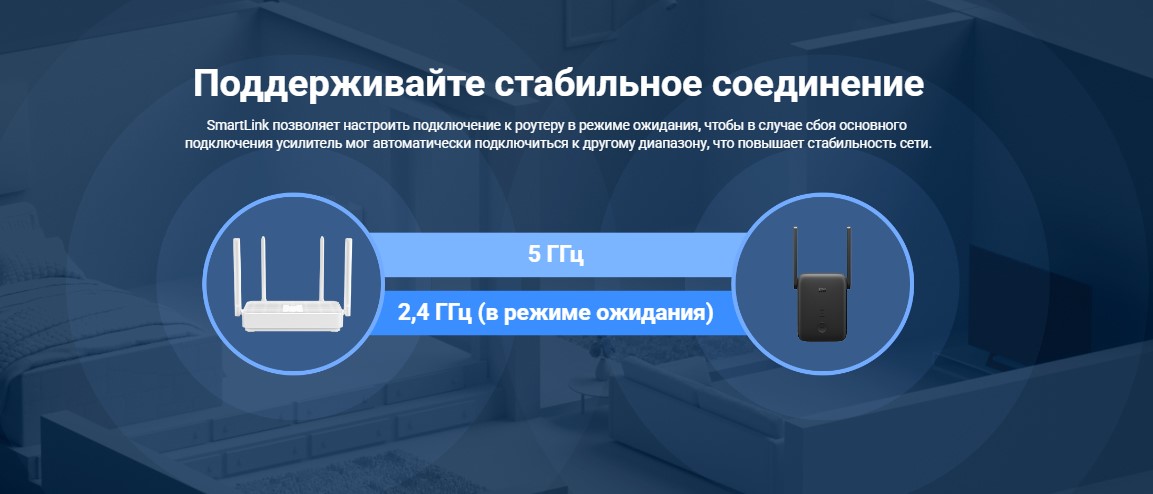 Поддерживайте стабильное соединение

SmartLink позволяет настроить подключение к роутеру в режиме ожидания, чтобы в случае сбоя основного подключения усилитель мог автоматически подключиться к другому диапазону, что повышает стабильность сети.

5 ГГц

2,4 ГГц (в режиме ожидания)